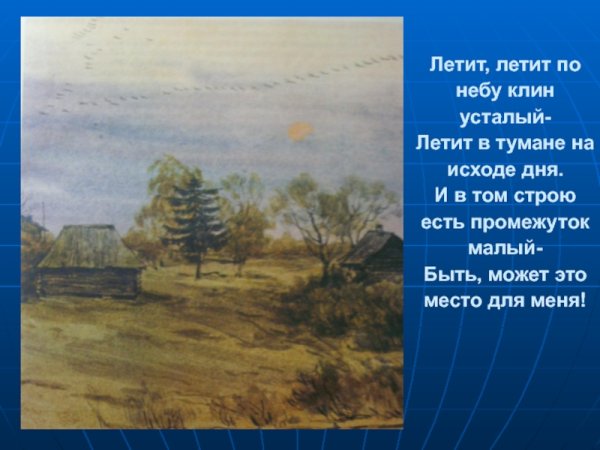 Летит, летит по небу клин усталый-
Летит в тумане на исходе дня.
И в том строю есть промежуток малый-
Быть, может это место для меня!